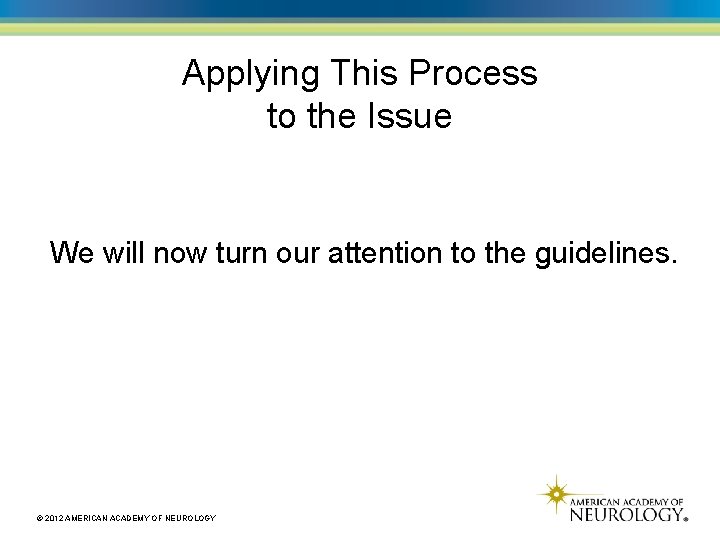 Applying This Process to the Issue

We will now turn our attention to the guidelines.

© 2012 AMERICAN ACADEMY OF NEUROLOGY

AMERICAN ACADEMY OF NEUROLOGY®